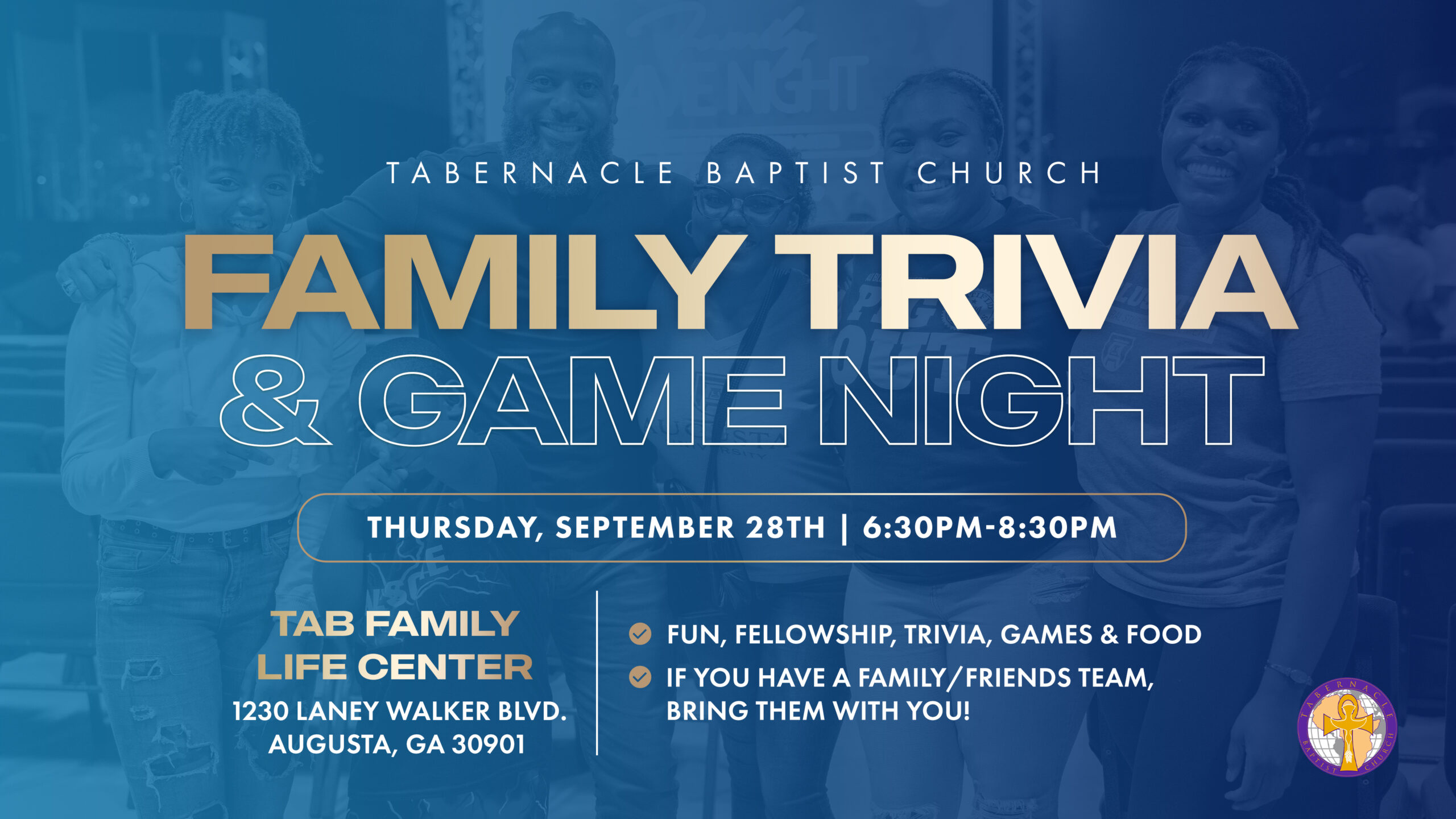 TABERNACLE BAPTIST CHURCH

FAMILY TRIVIA & GAME NIGHT

THURSDAY, SEPTEMBER 28TH | 6:30PM-8:30PM

TAB FAMILY LIFE CENTER
1230 LANEY WALKER BLVD.
AUGUSTA, GA 30901

FUN, FELLOWSHIP, TRIVIA, GAMES & FOOD

IF YOU HAVE A FAMILY/FRIENDS TEAM, BRING THEM WITH YOU!

TABERNACLE BAPTIST CHURCH